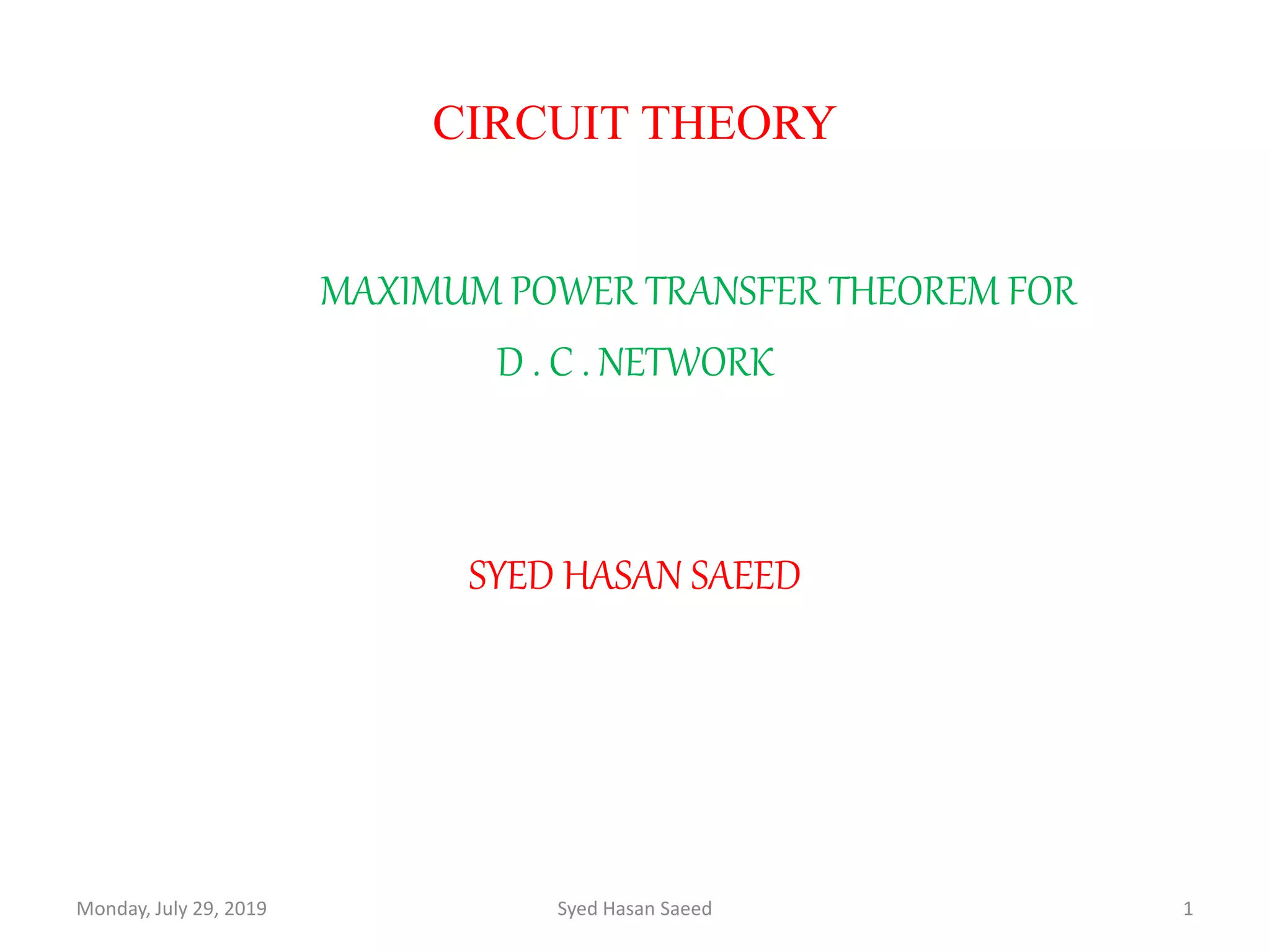 CIRCUIT THEORY

MAXIMUM POWER TRANSFER THEOREM FOR D . C . NETWORK

SYED HASAN SAEED

Monday, July 29, 2019 Syed Hasan Saeed 1